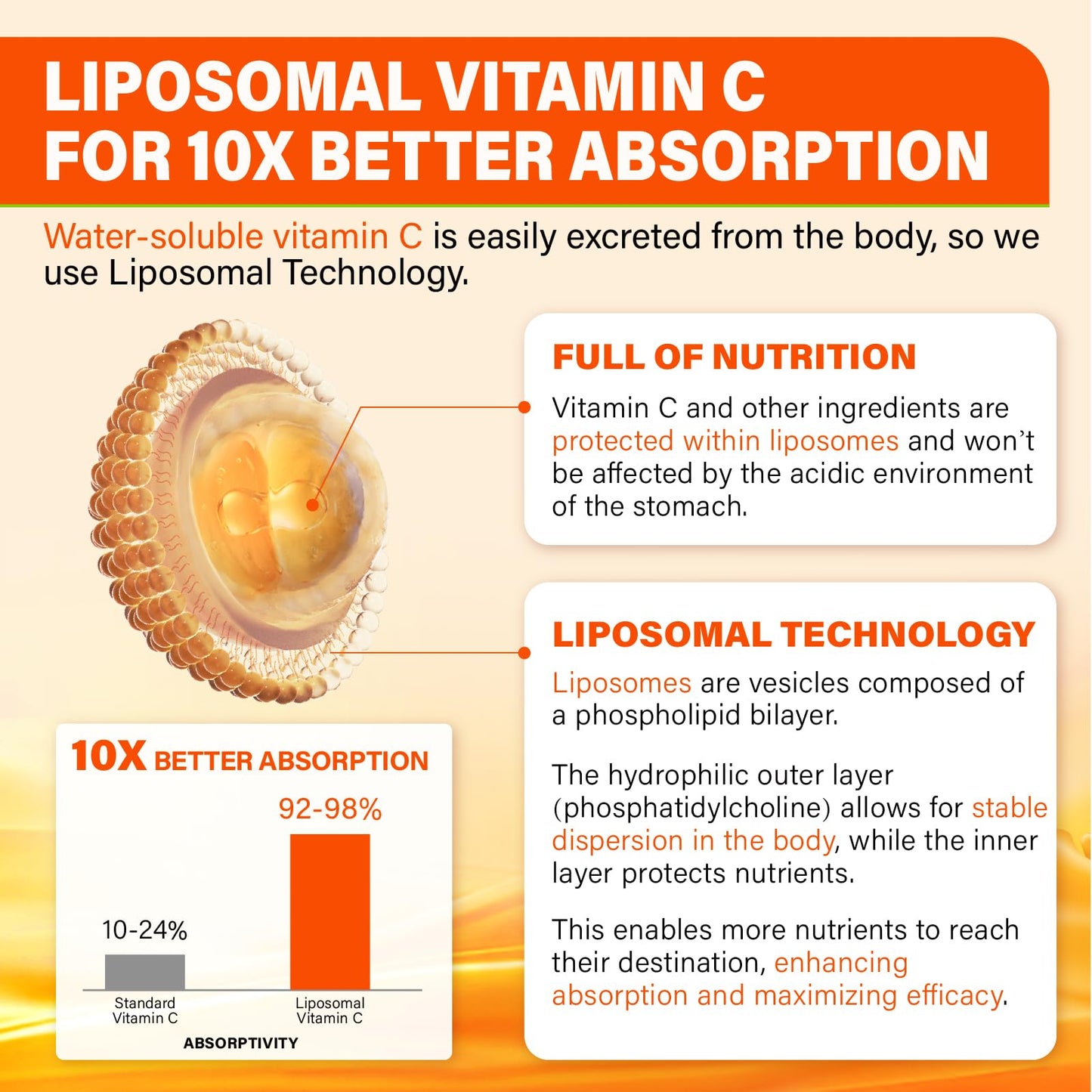 LIPOSOMAL VITAMIN C FOR 10X BETTER ABSORPTION

Water-soluble vitamin C is easily excreted from the body, so we use Liposomal Technology.

FULL OF NUTRITION

Vitamin C and other ingredients are protected within liposomes and won't be affected by the acidic environment of the stomach.

LIPOSOMAL TECHNOLOGY

Liposomes are vesicles composed of a phospholipid bilayer.

The hydrophilic outer layer (phosphatidylcholine) allows for stable dispersion in the body, while the inner layer protects nutrients.

This enables more nutrients to reach their destination, enhancing absorption and maximizing efficacy.

10X BETTER ABSORPTION

92-98%

10-24%

Standard Vitamin C

Liposomal Vitamin C

ABSORPTIVITY